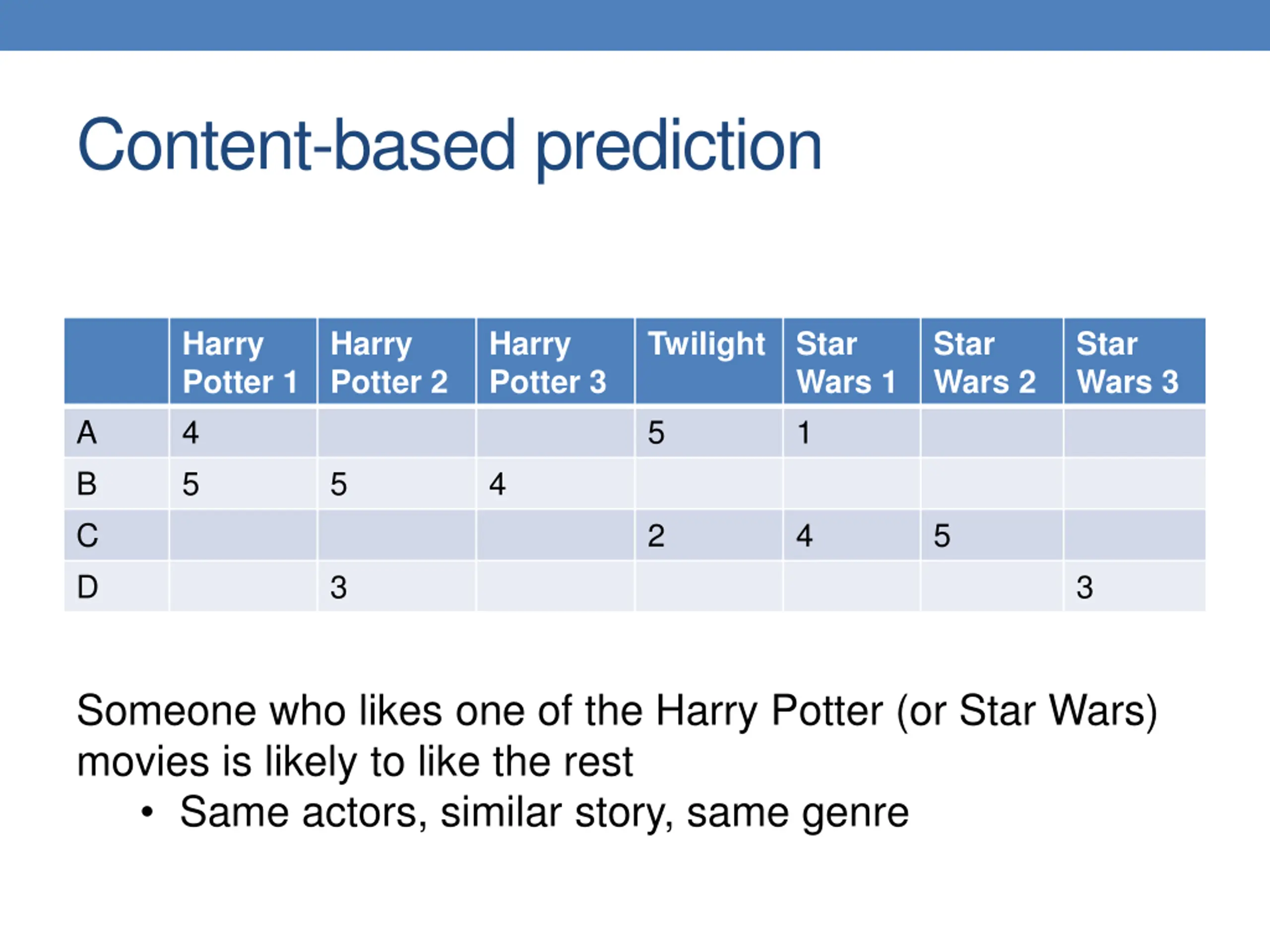 Content-based prediction

| | Harry Potter 1 | Harry Potter 2 | Harry Potter 3 | Twilight | Star Wars 1 | Star Wars 2 | Star Wars 3 |
|---|---|---|---|---|---|---|---|
| A | 4 | | | 5 | 1 | | |
| B | 5 | 5 | 4 | | | | |
| C | | | | 2 | 4 | 5 | |
| D | | 3 | | | | | 3 |

Someone who likes one of the Harry Potter (or Star Wars) movies is likely to like the rest

• Same actors, similar story, same genre